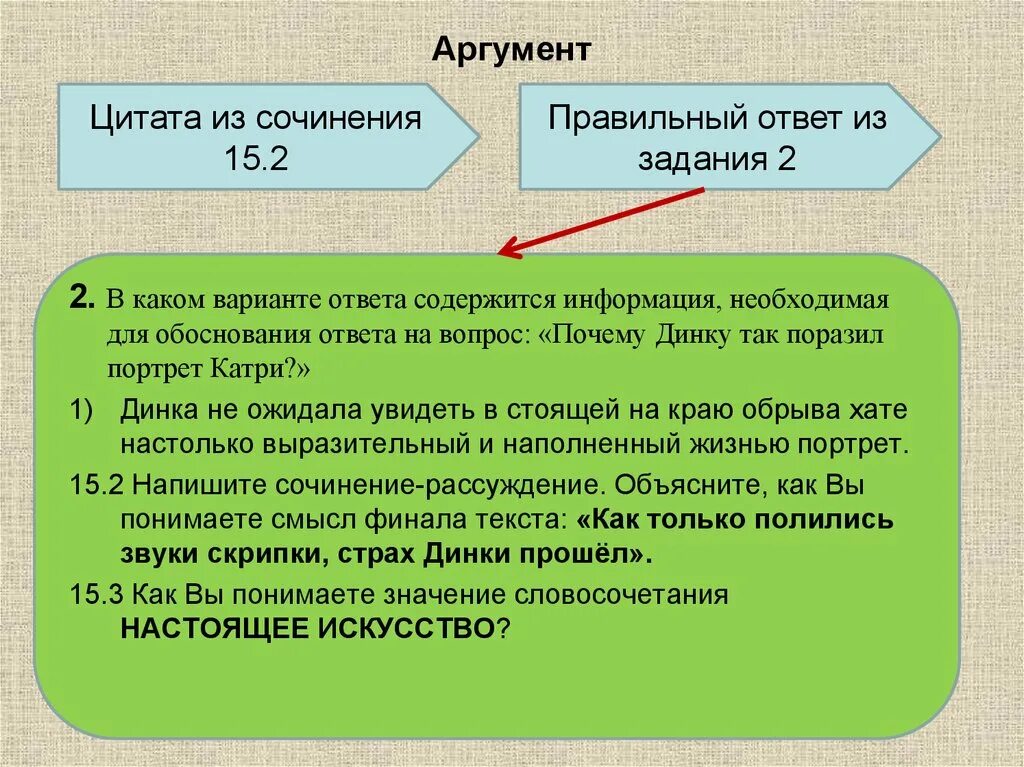 Аргумент

Цитата из сочинения 15.2

Правильный ответ из задания 2

2. В каком варианте ответа содержится информация, необходимая для обоснования ответа на вопрос: «Почему Динку так поразил портрет Катри?»

1) Динка не ожидала увидеть в стоящей на краю обрыва хате настолько выразительный и наполненный жизнью портрет.

15.2 Напишите сочинение-рассуждение. Объясните, как Вы понимаете смысл финала текста: «Как только полились звуки скрипки, страх Динки прошёл».

15.3 Как Вы понимаете значение словосочетания НАСТОЯЩЕЕ ИСКУССТВО?